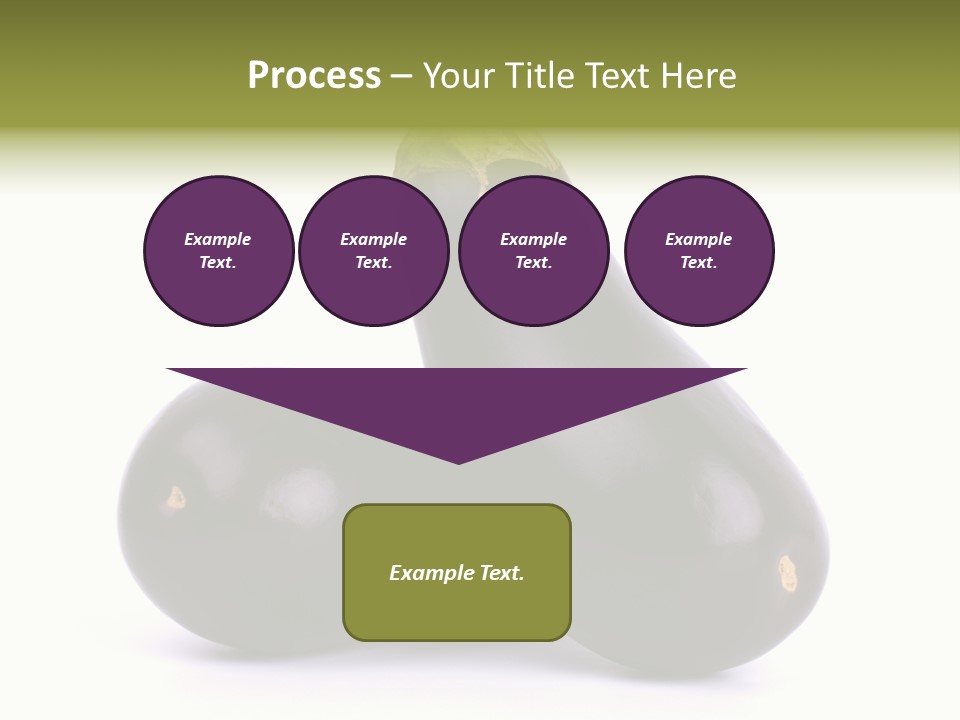 Process – Your Title Text Here

Example Text.

Example Text.

Example Text.

Example Text.

Example Text.